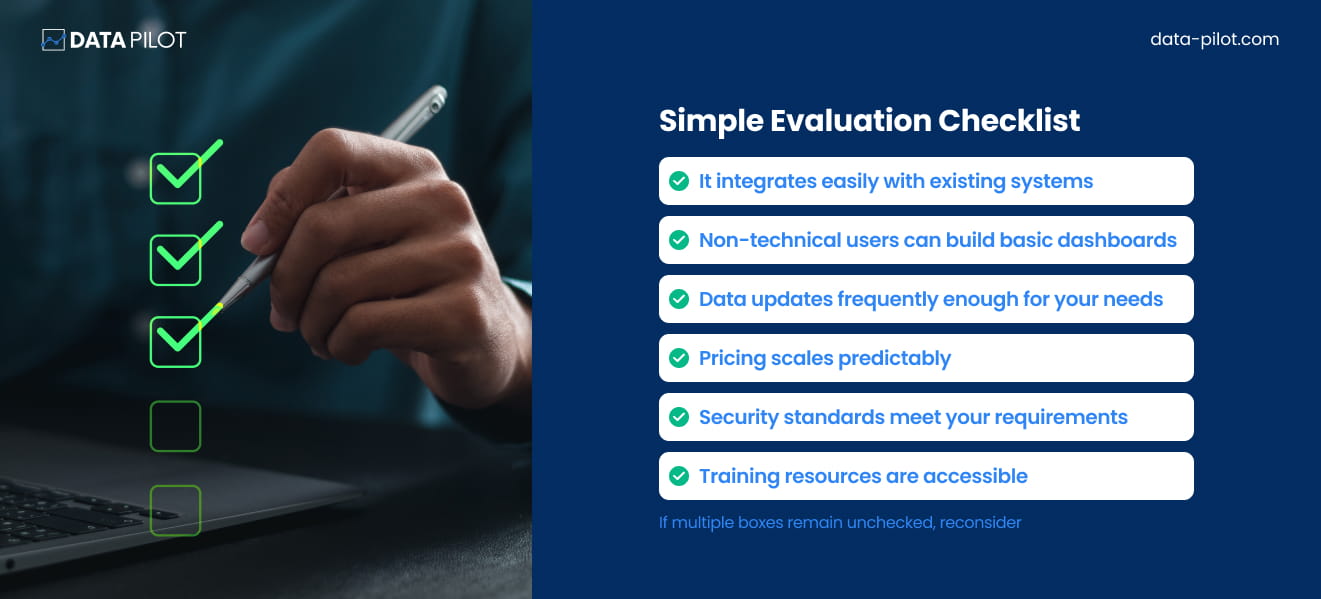 DATA PILOT

data-pilot.com

Simple Evaluation Checklist

It integrates easily with existing systems

Non-technical users can build basic dashboards

Data updates frequently enough for your needs

Pricing scales predictably

Security standards meet your requirements

Training resources are accessible

If multiple boxes remain unchecked, reconsider